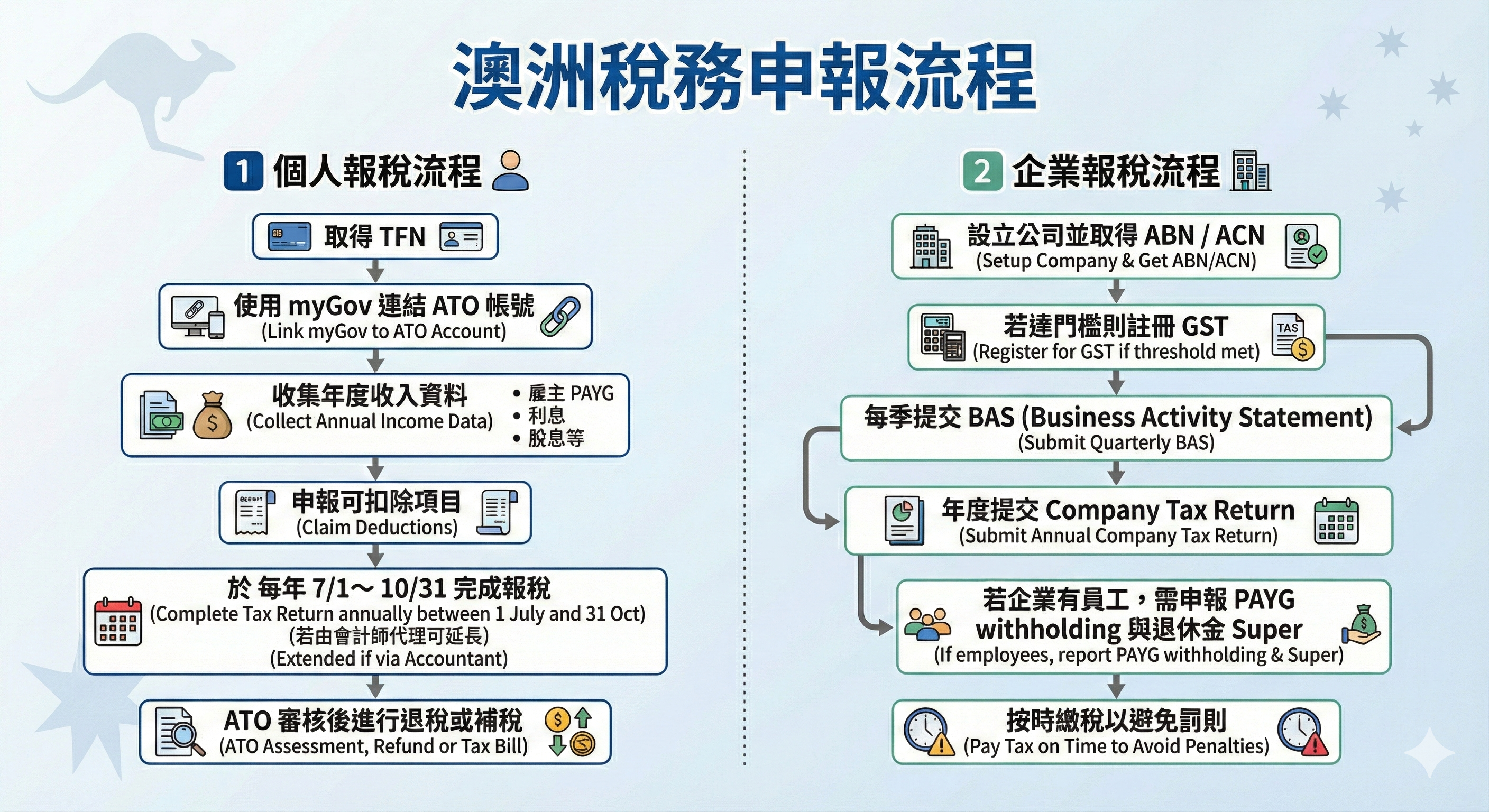 澳洲稅務申報流程

1 個人報稅流程

取得 TFN

使用 myGov 連結 ATO 帳號
(Link myGov to ATO Account)

收集年度收入資料
(Collect Annual Income Data)
• 雇主 PAYG
• 利息
• 股息等

申報可扣除項目
(Claim Deductions)

於 每年 7/1～10/31 完成報稅
(Complete Tax Return annually between 1 July and 31 Oct)
(若由會計師代理可延長)
(Extended if via Accountant)

ATO 審核後進行退稅或補稅
(ATO Assessment, Refund or Tax Bill)

2 企業報稅流程

設立公司並取得 ABN / ACN
(Setup Company & Get ABN/ACN)

若達門檻則註冊 GST
(Register for GST if threshold met)
TAS

每季提交 BAS (Business Activity Statement)
(Submit Quarterly BAS)

年度提交 Company Tax Return
(Submit Annual Company Tax Return)

若企業有員工，需申報 PAYG withholding 與退休金 Super
(If employees, report PAYG withholding & Super)

按時繳稅以避免罰則
(Pay Tax on Time to Avoid Penalties)